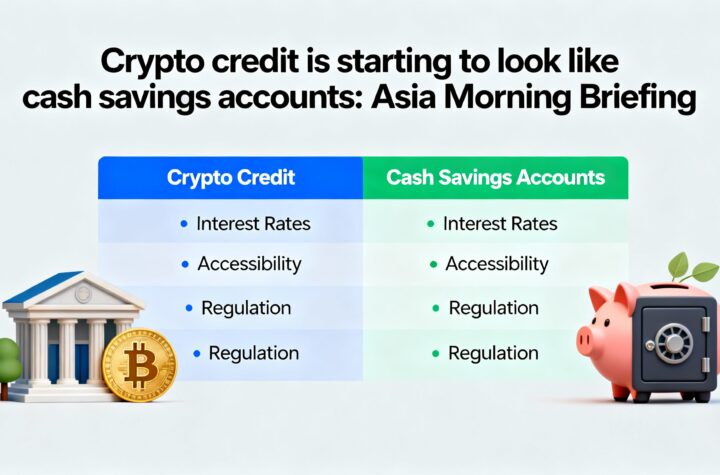 Crypto credit is starting to look like cash savings accounts: Asia Morning Briefing

| Crypto Credit | Cash Savings Accounts |
|---|---|
| • Interest Rates | • Interest Rates |
| • Accessibility | • Accessibility |
| • Regulation | • Regulation |
| • Regulation | • Regulation |